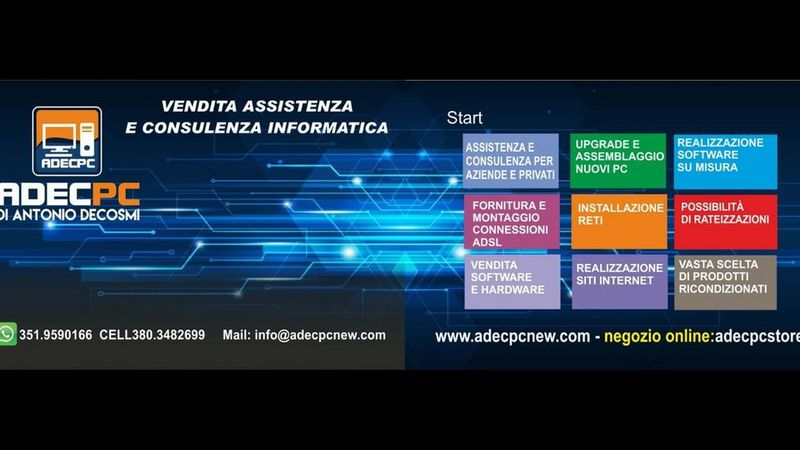 ADECPC

ADECPC
DI ANTONIO DECOSMI

VENDITA ASSISTENZA
E CONSULENZA INFORMATICA

Start

ASSISTENZA E CONSULENZA PER AZIENDE E PRIVATI

UPGRADE E ASSEMBLAGGIO NUOVI PC

REALIZZAZIONE SOFTWARE SU MISURA

FORNITURA E MONTAGGIO CONNESSIONI ADSL

INSTALLAZIONE RETI

POSSIBILITÀ DI RATEIZZAZIONI

VENDITA SOFTWARE E HARDWARE

REALIZZAZIONE SITI INTERNET

VASTA SCELTA DI PRODOTTI RICONDIZIONATI

351.9590166 CELL380.3482699 Mail: info@adecpcnew.com

www.adecpcnew.com - negozio online:adecpcstore